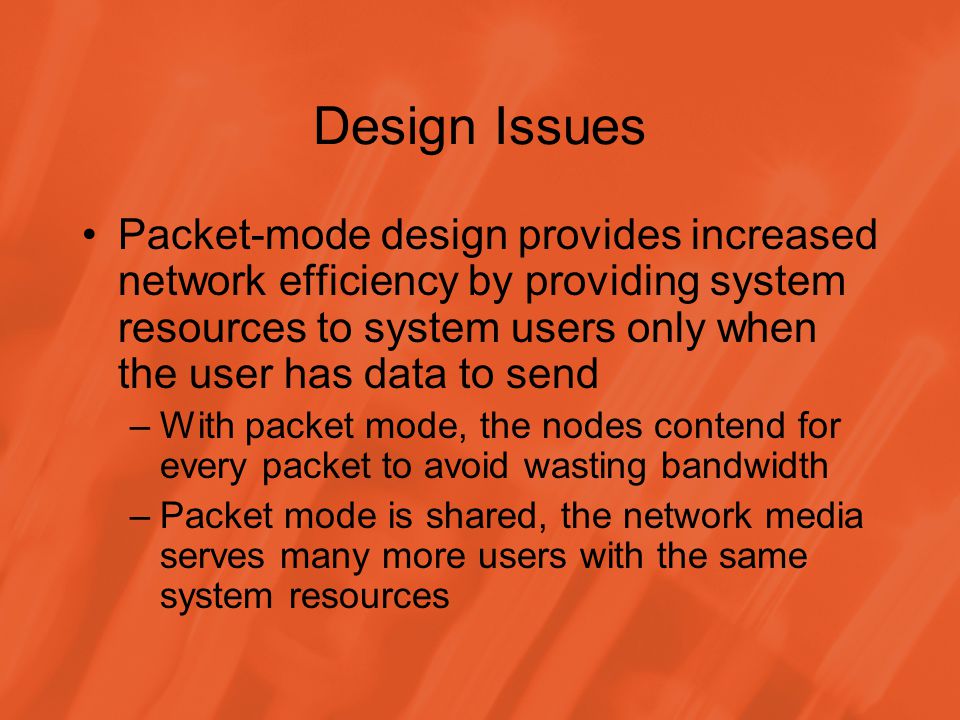 Design Issues

• Packet-mode design provides increased network efficiency by providing system resources to system users only when the user has data to send

– With packet mode, the nodes contend for every packet to avoid wasting bandwidth

– Packet mode is shared, the network media serves many more users with the same system resources